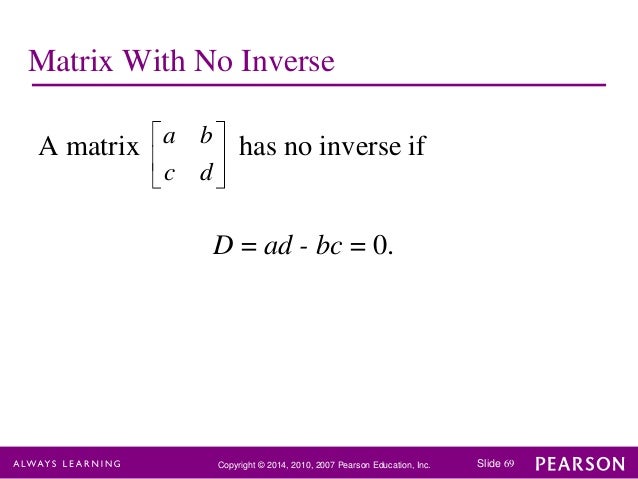 Matrix With No Inverse

A matrix $\begin{bmatrix} a & b \\ c & d \end{bmatrix}$ has no inverse if

$D = ad - bc = 0.$

ALWAYS LEARNING

Copyright © 2014, 2010, 2007 Pearson Education, Inc.

Slide 69

PEARSON